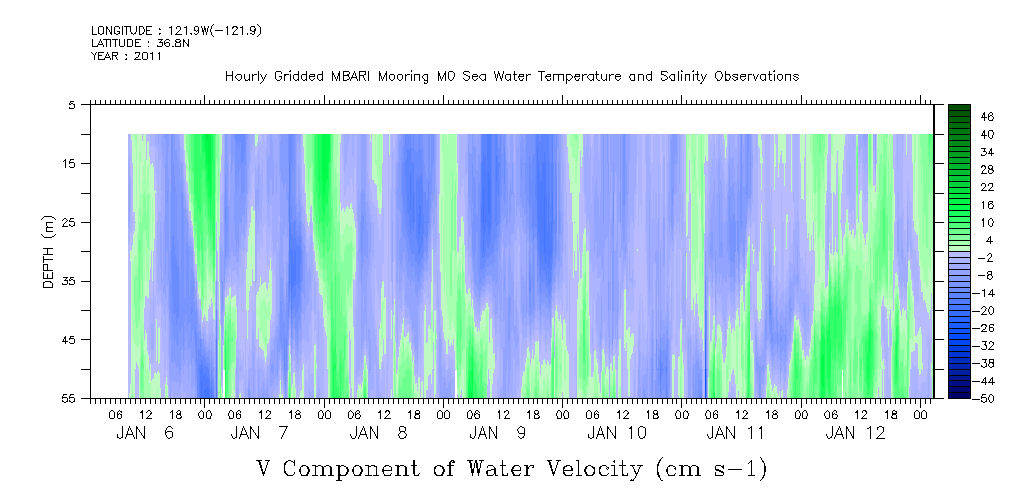 LONGITUDE : 121.9W(-121.9)
LATITUDE : 36.8N
YEAR : 2011

Hourly Gridded MBARI Mooring M0 Sea Water Temperature and Salinity Observations

DEPTH (m)

5
15
25
35
45
55

46
40
34
28
22
16
10
4
-2
-8
-14
-20
-26
-32
-38
-44
-50

06 12 18 00 06 12 18 00 06 12 18 00 06 12 18 00 06 12 18 00 06 12 18 00 06 12 18 00

JAN 6 JAN 7 JAN 8 JAN 9 JAN 10 JAN 11 JAN 12

V Component of Water Velocity (cm s-1)